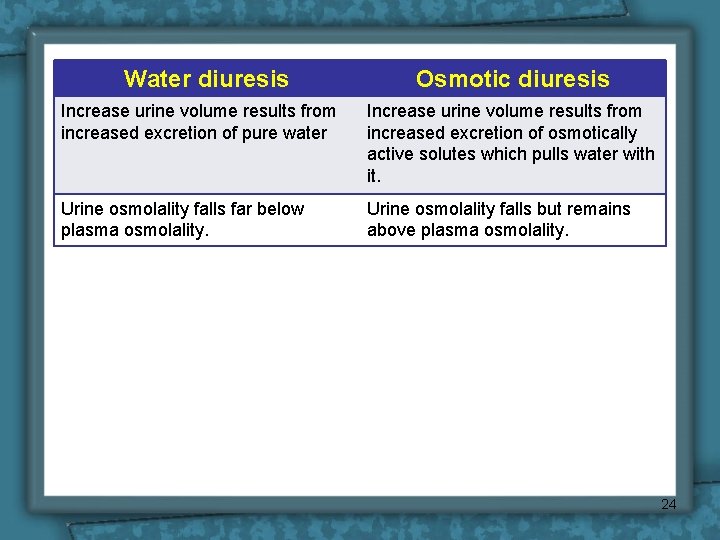 | Water diuresis | Osmotic diuresis |
|---|---|
| Increase urine volume results from increased excretion of pure water | Increase urine volume results from increased excretion of osmotically active solutes which pulls water with it. |
| Urine osmolality falls far below plasma osmolality. | Urine osmolality falls but remains above plasma osmolality. |

24